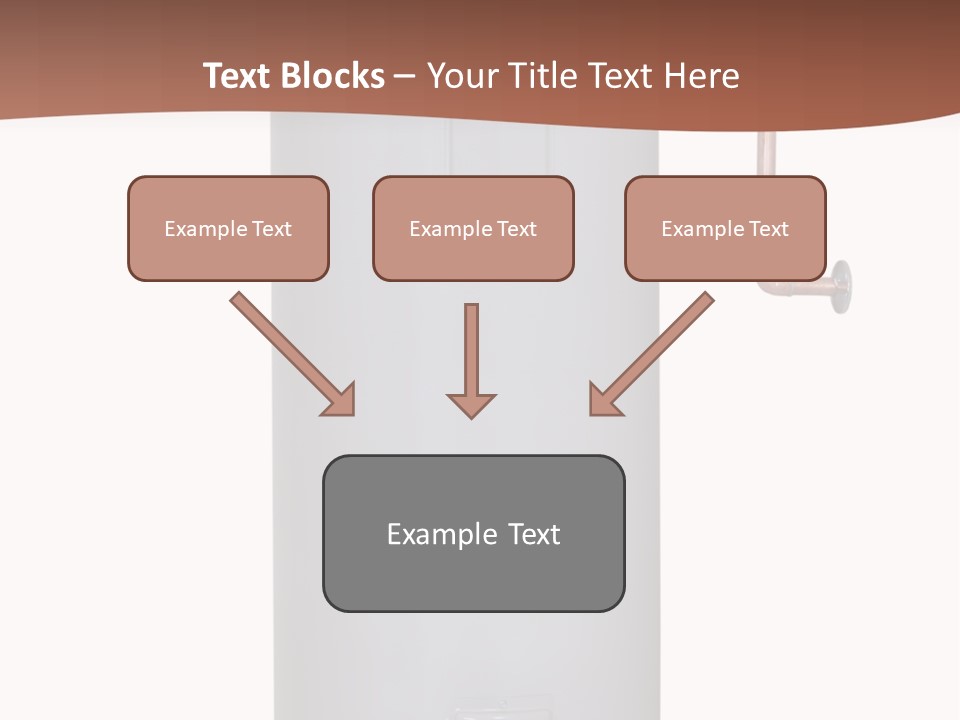 Text Blocks – Your Title Text Here

Example Text

Example Text

Example Text

Example Text